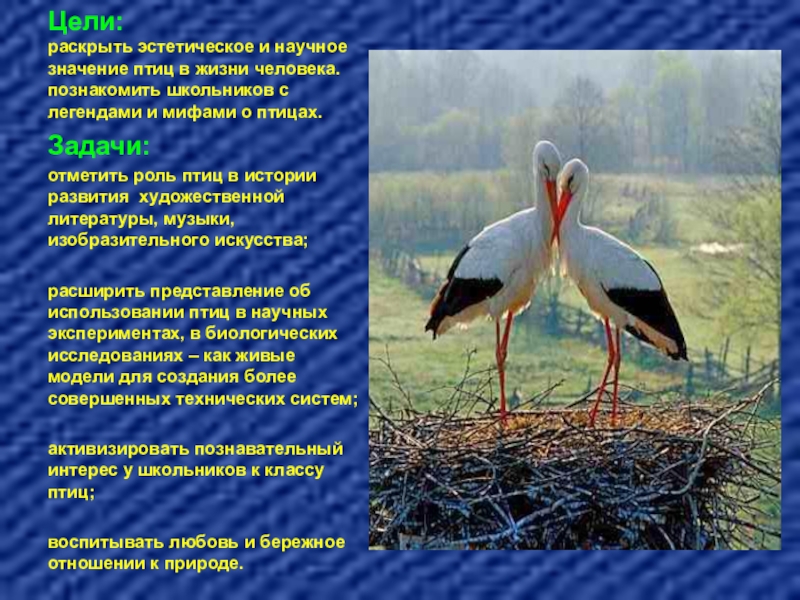 Цели:
раскрыть эстетическое и научное значение птиц в жизни человека.
познакомить школьников с легендами и мифами о птицах.

Задачи:
отметить роль птиц в истории развития художественной литературы, музыки, изобразительного искусства;

расширить представление об использовании птиц в научных экспериментах, в биологических исследованиях – как живые модели для создания более совершенных технических систем;

активизировать познавательный интерес у школьников к классу птиц;

воспитывать любовь и бережное отношении к природе.